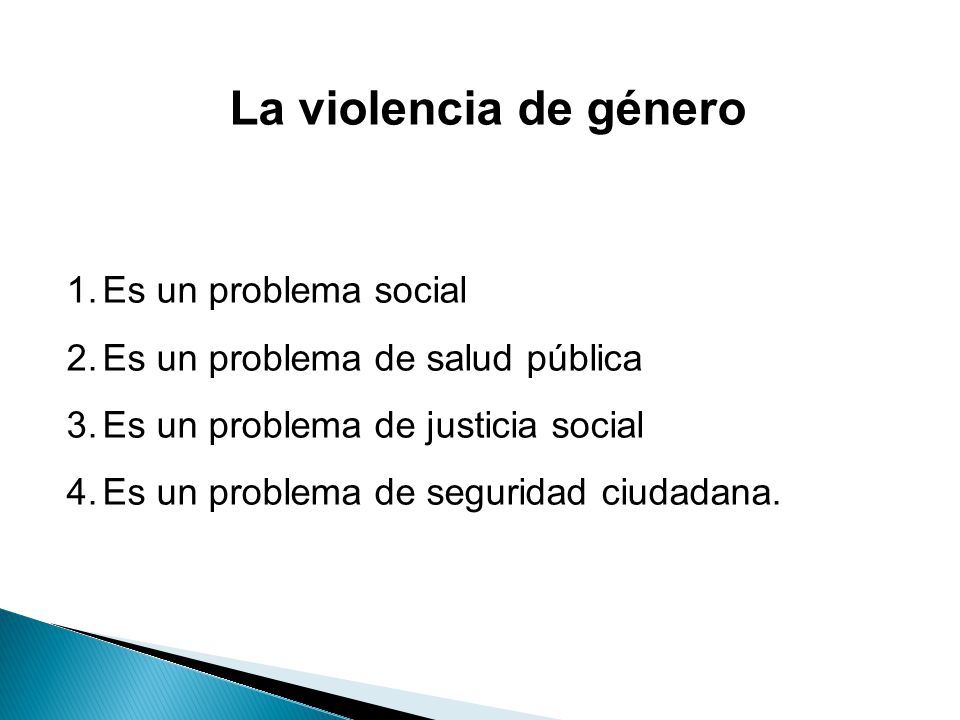 La violencia de género

1. Es un problema social
2. Es un problema de salud pública
3. Es un problema de justicia social
4. Es un problema de seguridad ciudadana.